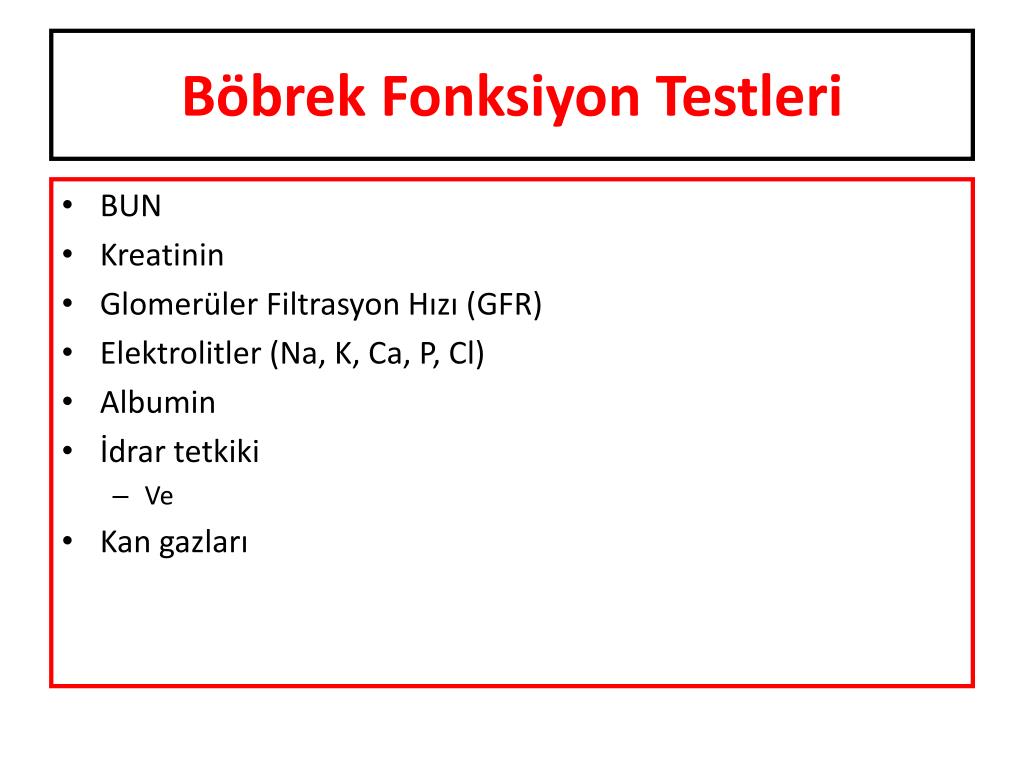 Böbrek Fonksiyon Testleri

• BUN
• Kreatinin
• Glomerüler Filtrasyon Hızı (GFR)
• Elektrolitler (Na, K, Ca, P, Cl)
• Albumin
• İdrar tetkiki
  – Ve
• Kan gazları